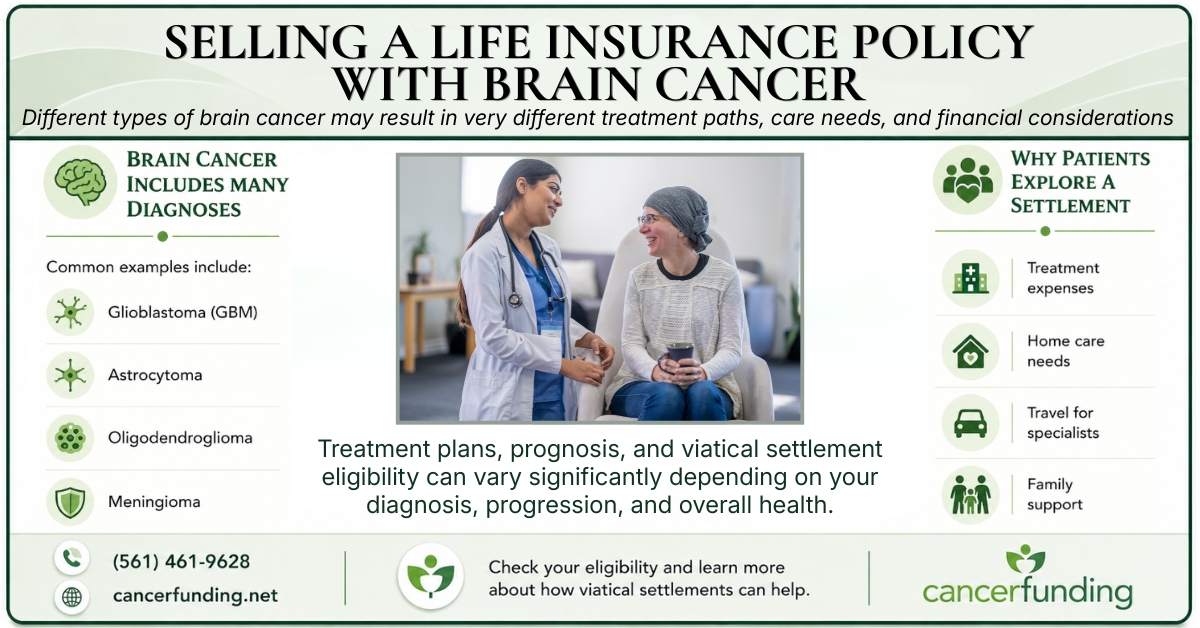 SELLING A LIFE INSURANCE POLICY WITH BRAIN CANCER

Different types of brain cancer may result in very different treatment paths, care needs, and financial considerations

BRAIN CANCER INCLUDES MANY DIAGNOSES

Common examples include:

Glioblastoma (GBM)

Astrocytoma

Oligodendroglioma

Meningioma

Treatment plans, prognosis, and viatical settlement eligibility can vary significantly depending on your diagnosis, progression, and overall health.

WHY PATIENTS EXPLORE A SETTLEMENT

Treatment expenses

Home care needs

Travel for specialists

Family support

(561) 461-9628

cancerfunding.net

Check your eligibility and learn more about how viatical settlements can help.

cancerfunding